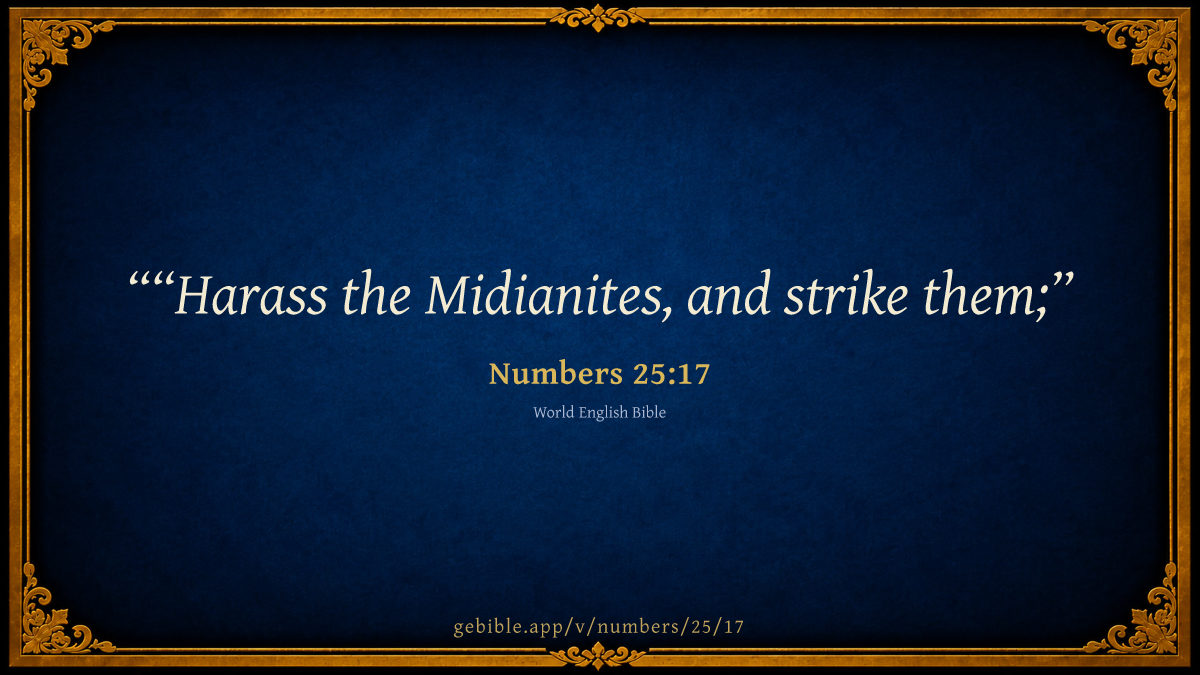 ““Harass the Midianites, and strike them;”

Numbers 25:17

World English Bible

gebible.app/v/numbers/25/17